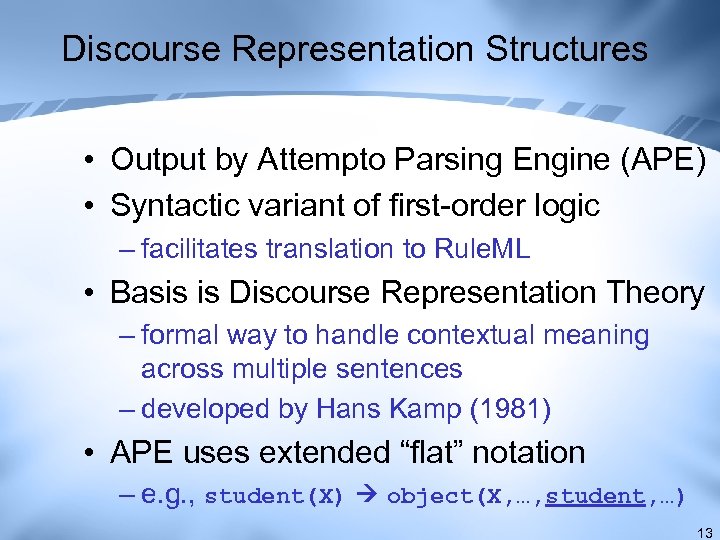 Discourse Representation Structures

• Output by Attempto Parsing Engine (APE)
• Syntactic variant of first-order logic
– facilitates translation to RuleML
• Basis is Discourse Representation Theory
– formal way to handle contextual meaning across multiple sentences
– developed by Hans Kamp (1981)
• APE uses extended “flat” notation
– e.g., student(X) → object(X,…,student,…)

13